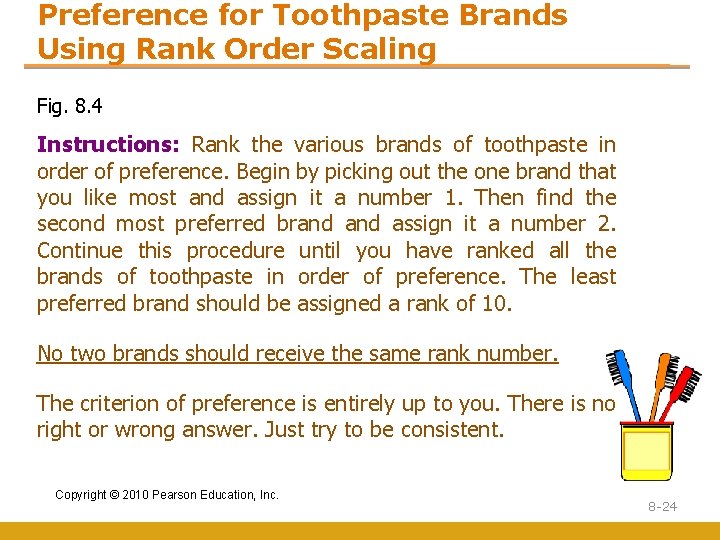 Preference for Toothpaste Brands Using Rank Order Scaling

Fig. 8.4

Instructions: Rank the various brands of toothpaste in order of preference. Begin by picking out the one brand that you like most and assign it a number 1. Then find the second most preferred brand and assign it a number 2. Continue this procedure until you have ranked all the brands of toothpaste in order of preference. The least preferred brand should be assigned a rank of 10.

No two brands should receive the same rank number.

The criterion of preference is entirely up to you. There is no right or wrong answer. Just try to be consistent.

Copyright © 2010 Pearson Education, Inc.

8-24